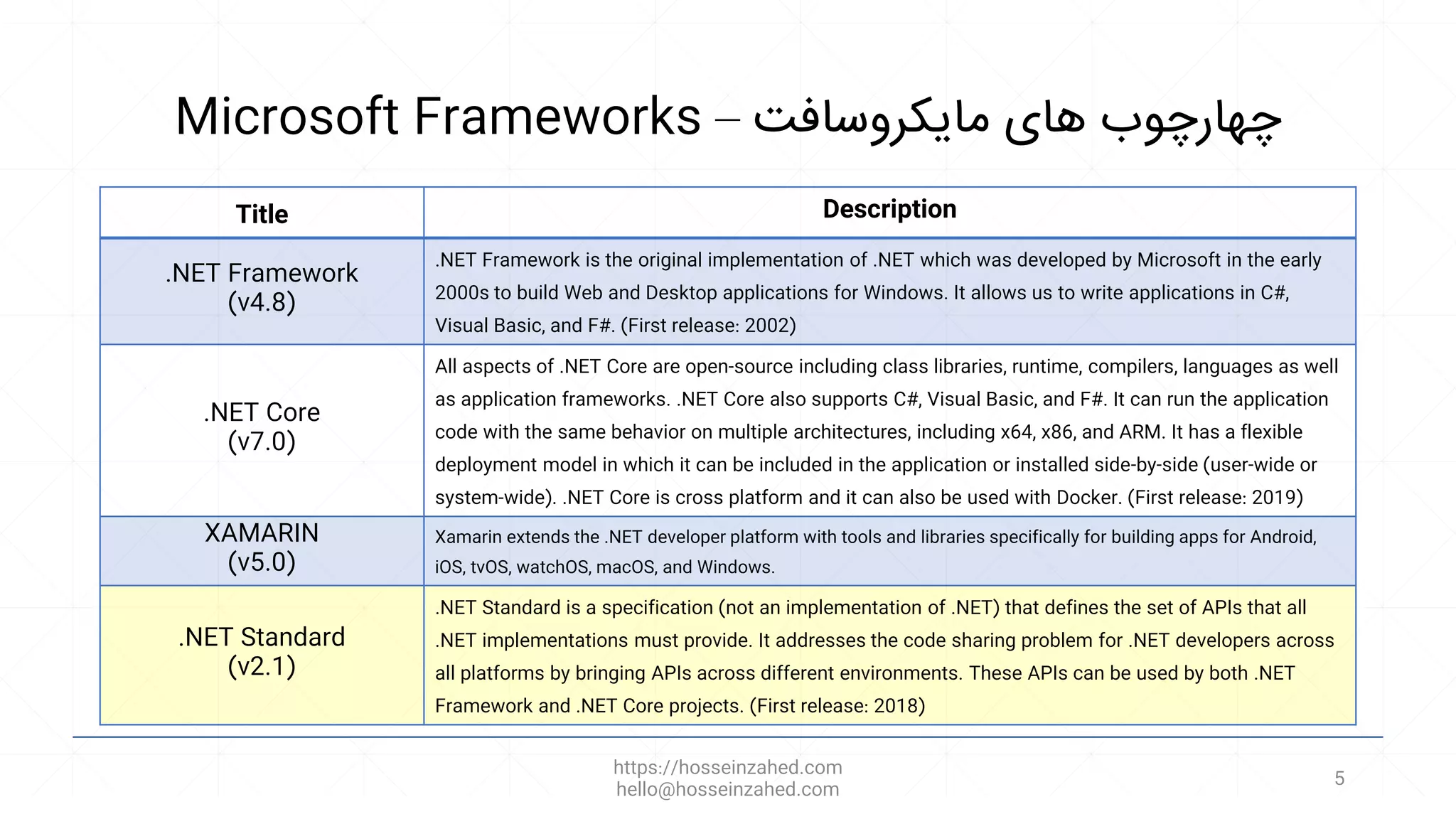 Microsoft Frameworks – چهارچوب های مایکروسافت

| Title | Description |
|---|---|
| .NET Framework (v4.8) | .NET Framework is the original implementation of .NET which was developed by Microsoft in the early 2000s to build Web and Desktop applications for Windows. It allows us to write applications in C#, Visual Basic, and F#. (First release: 2002) |
| .NET Core (v7.0) | All aspects of .NET Core are open-source including class libraries, runtime, compilers, languages as well as application frameworks. .NET Core also supports C#, Visual Basic, and F#. It can run the application code with the same behavior on multiple architectures, including x64, x86, and ARM. It has a flexible deployment model in which it can be included in the application or installed side-by-side (user-wide or system-wide). .NET Core is cross platform and it can also be used with Docker. (First release: 2019) |
| XAMARIN (v5.0) | Xamarin extends the .NET developer platform with tools and libraries specifically for building apps for Android, iOS, tvOS, watchOS, macOS, and Windows. |
| .NET Standard (v2.1) | .NET Standard is a specification (not an implementation of .NET) that defines the set of APIs that all .NET implementations must provide. It addresses the code sharing problem for .NET developers across all platforms by bringing APIs across different environments. These APIs can be used by both .NET Framework and .NET Core projects. (First release: 2018) |

https://hosseinzahed.com
hello@hosseinzahed.com

5